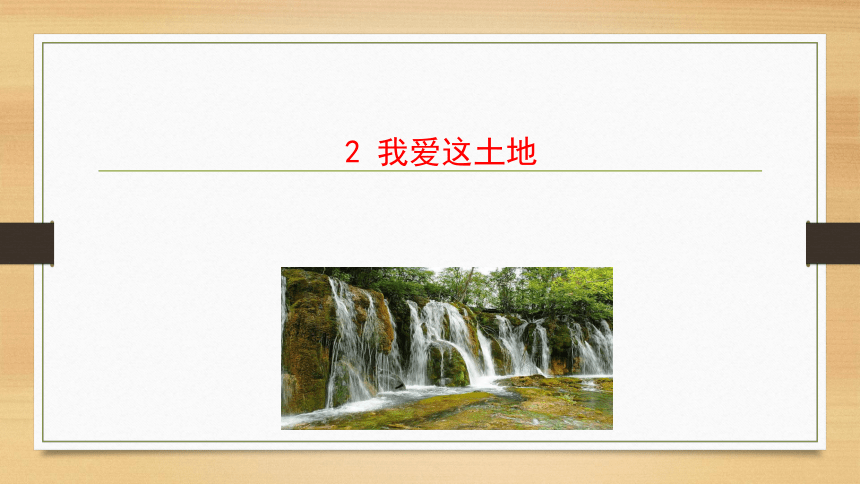 2 我爱这土地